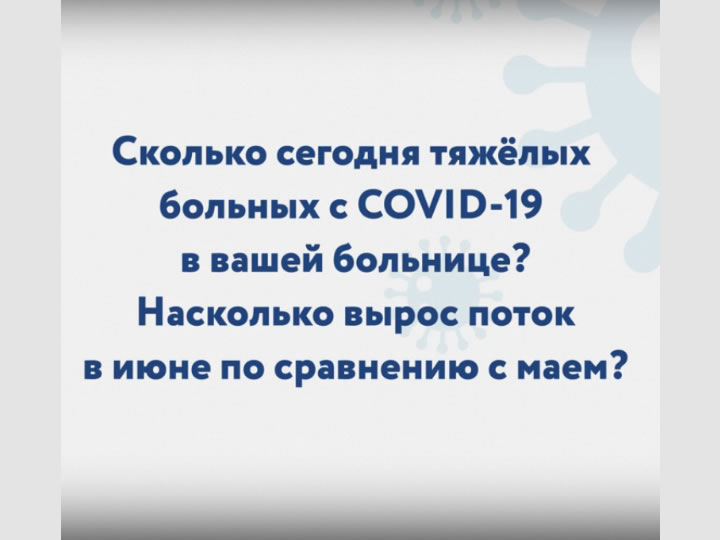 Сколько сегодня тяжёлых больных с COVID-19 в вашей больнице? Насколько вырос поток в июне по сравнению с маем?